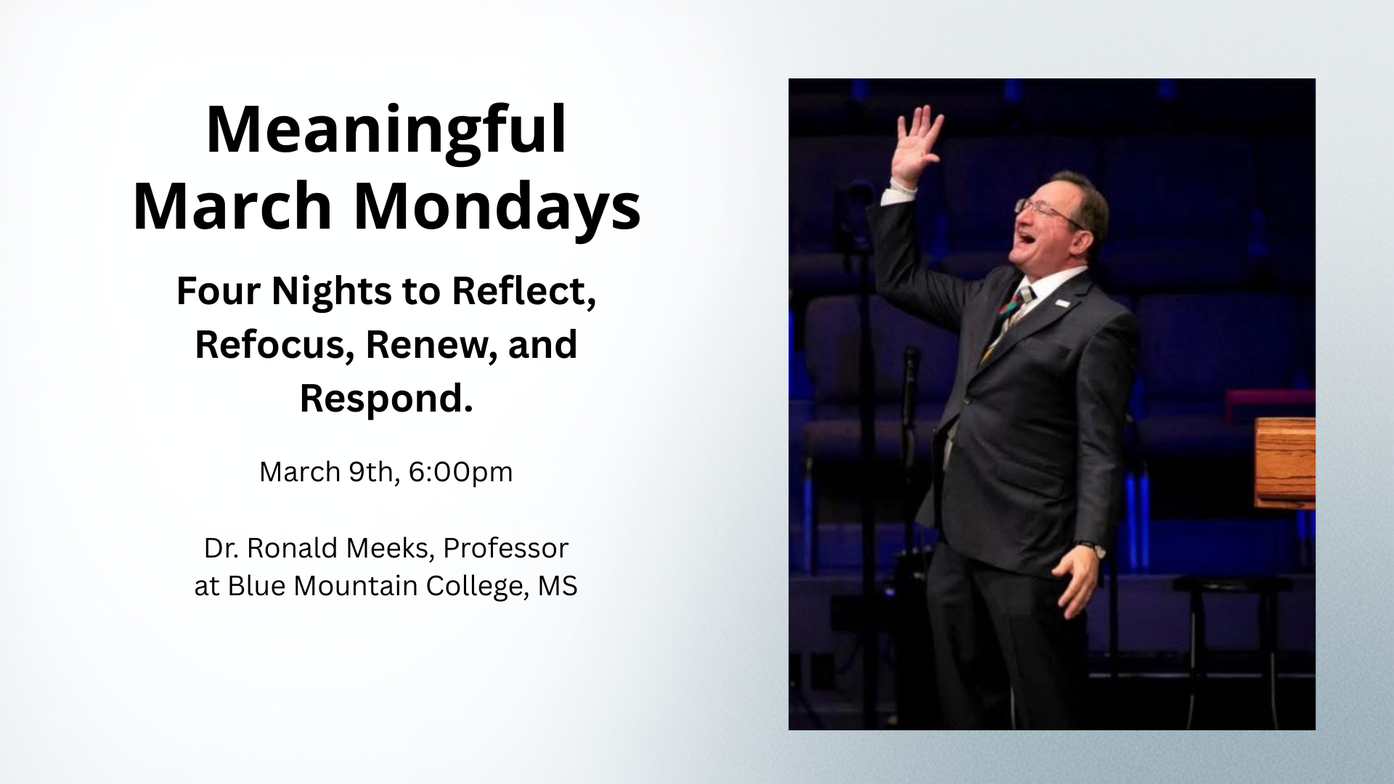 Meaningful March Mondays

Four Nights to Reflect, Refocus, Renew, and Respond.

March 9th, 6:00pm

Dr. Ronald Meeks, Professor at Blue Mountain College, MS